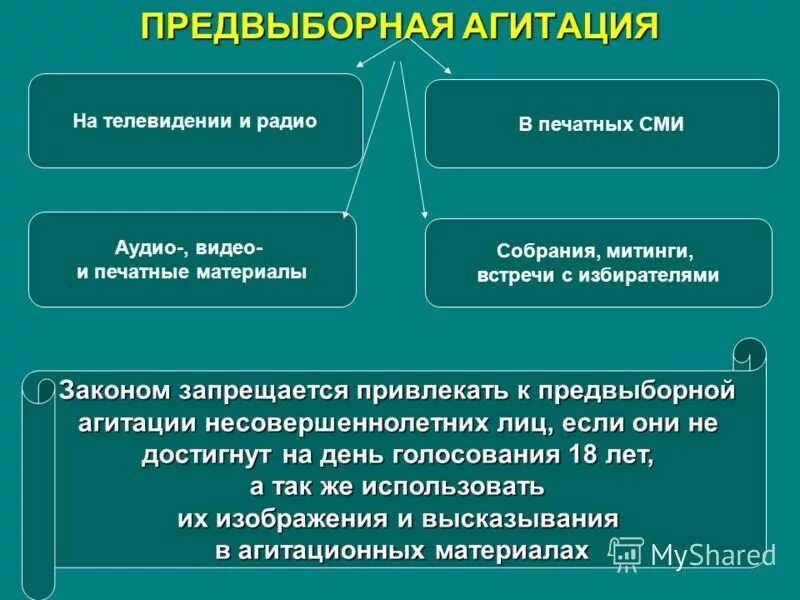 ПРЕДВЫБОРНАЯ АГИТАЦИЯ

На телевидении и радио

В печатных СМИ

Аудио-, видео- и печатные материалы

Собрания, митинги, встречи с избирателями

Законом запрещается привлекать к предвыборной агитации несовершеннолетних лиц, если они не достигнут на день голосования 18 лет, а так же использовать их изображения и высказывания в агитационных материалах

MyShared